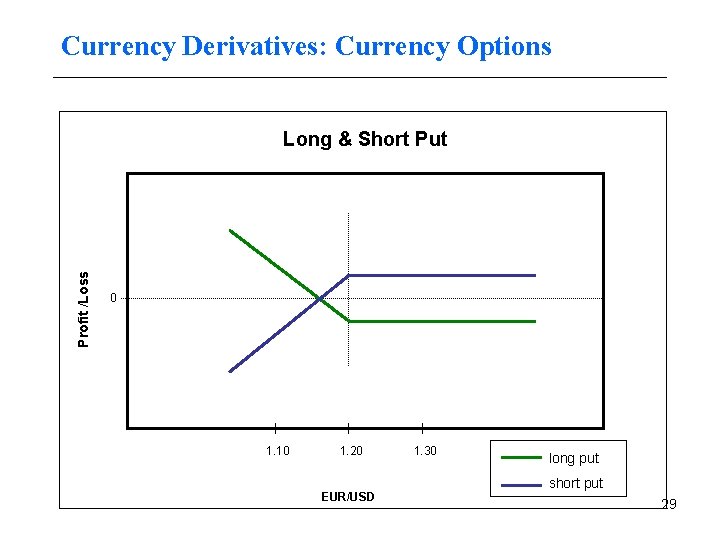 Currency Derivatives: Currency Options

Long & Short Put

Profit /Loss

0

1.10

1.20

1.30

EUR/USD

long put

short put

29